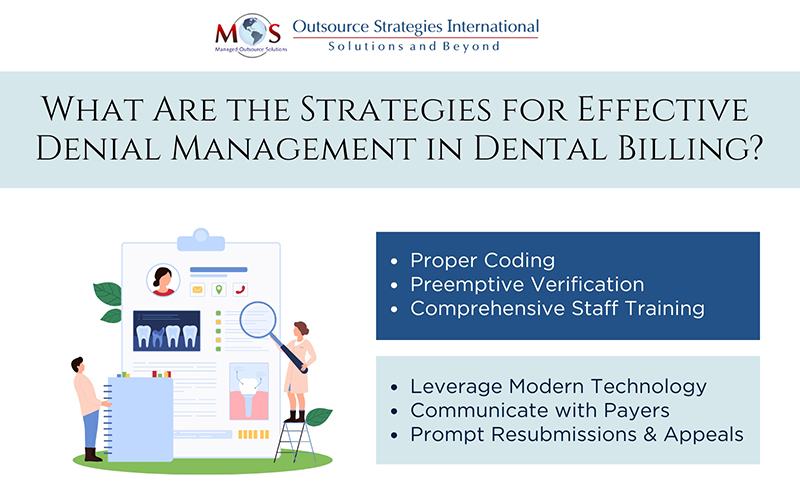 MOS
Managed Outsource Solutions
Outsource Strategies International
Solutions and Beyond

What Are the Strategies for Effective Denial Management in Dental Billing?

- Proper Coding
- Preemptive Verification
- Comprehensive Staff Training

- Leverage Modern Technology
- Communicate with Payers
- Prompt Resubmissions & Appeals